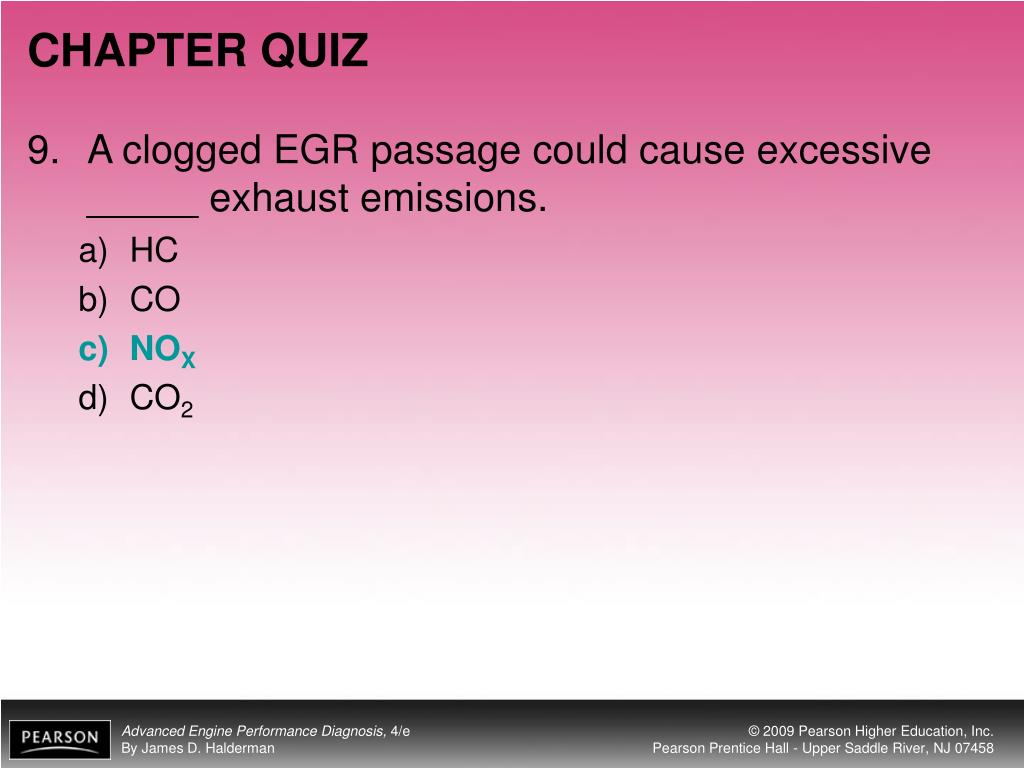 CHAPTER QUIZ

9. A clogged EGR passage could cause excessive _____ exhaust emissions.

a) HC
b) CO
c) $NO_X$
d) $CO_2$

PEARSON

Advanced Engine Performance Diagnosis, 4/e
By James D. Halderman

© 2009 Pearson Higher Education, Inc.
Pearson Prentice Hall - Upper Saddle River, NJ 07458